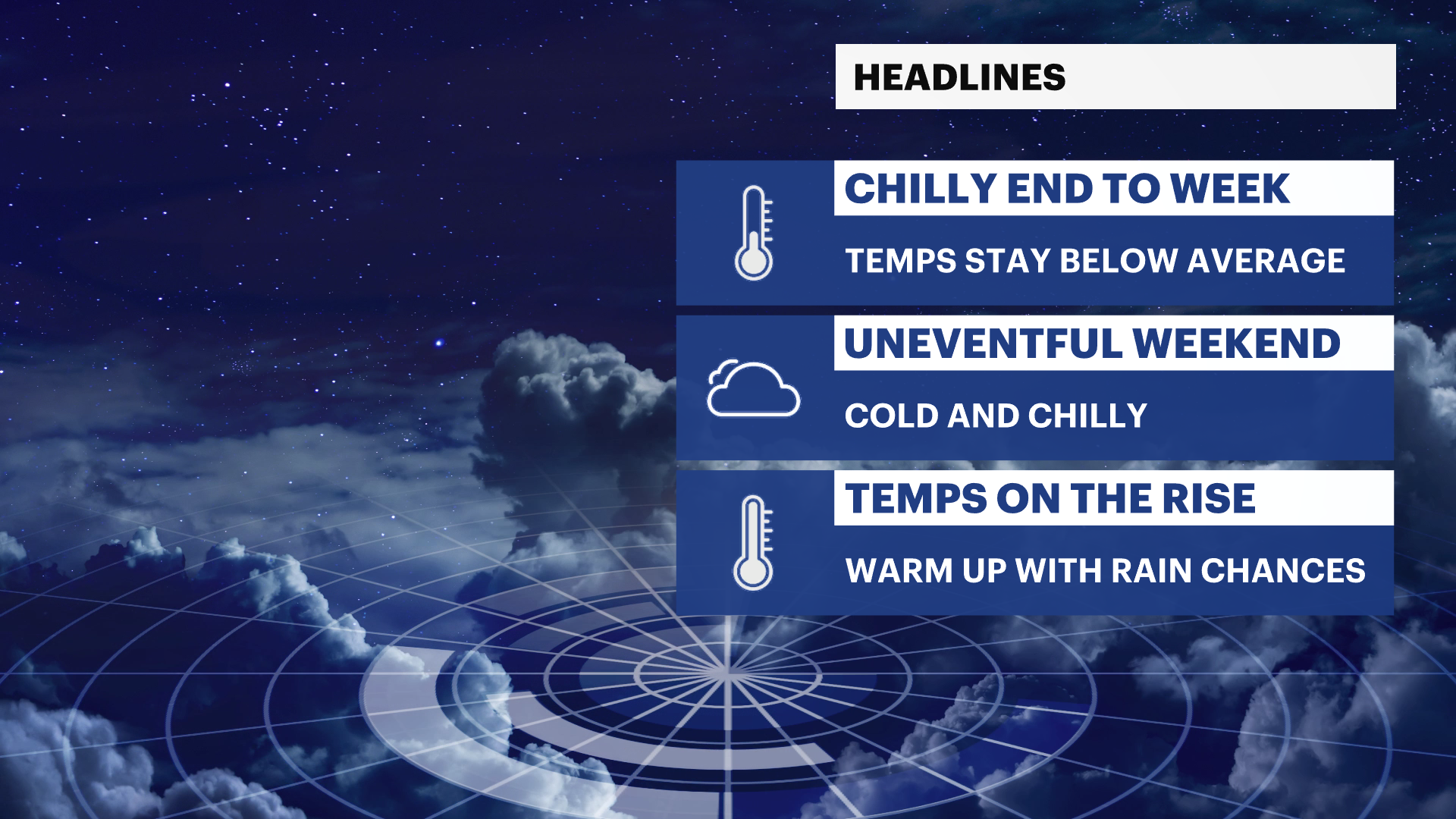 HEADLINES

CHILLY END TO WEEK

TEMPS STAY BELOW AVERAGE

UNEVENTFUL WEEKEND

COLD AND CHILLY

TEMPS ON THE RISE

WARM UP WITH RAIN CHANCES